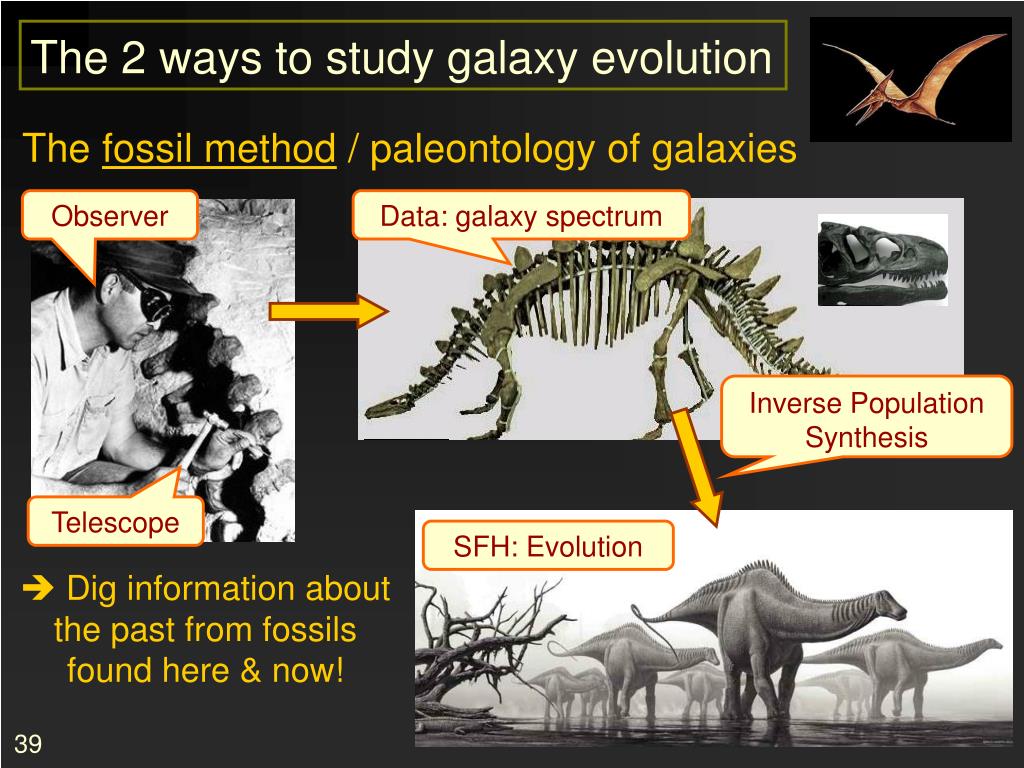 The 2 ways to study galaxy evolution

The fossil method / paleontology of galaxies

Observer

Data: galaxy spectrum

Inverse Population Synthesis

Telescope

SFH: Evolution

➔ Dig information about the past from fossils found here & now!

39